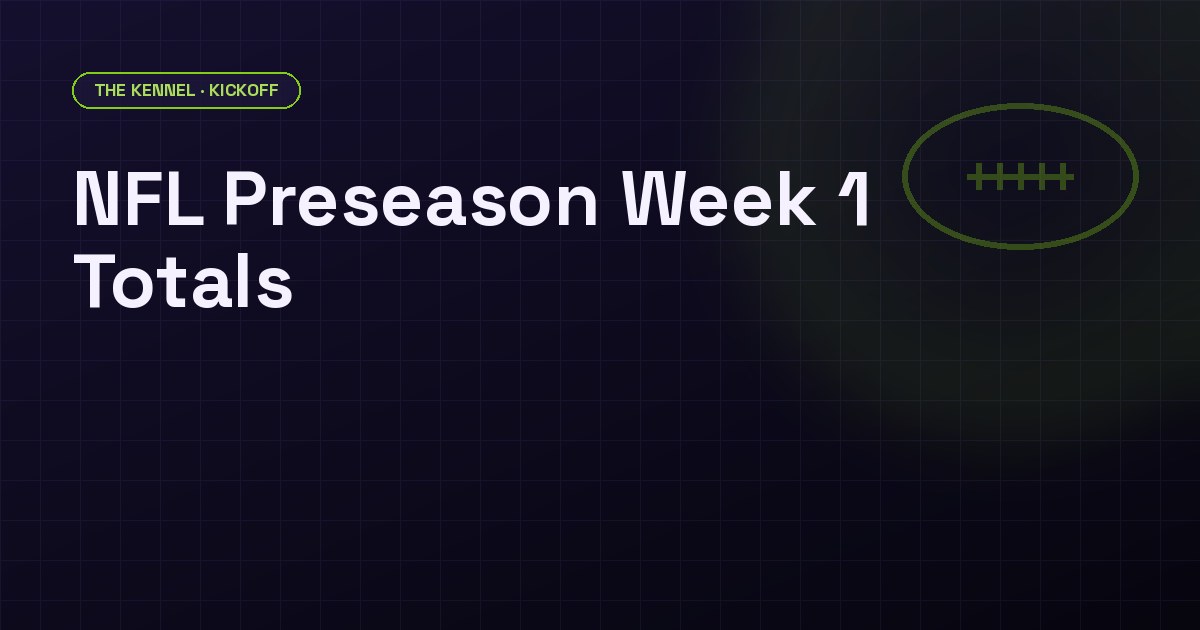 THE KENNEL · KICKOFF

NFL Preseason Week 1 Totals